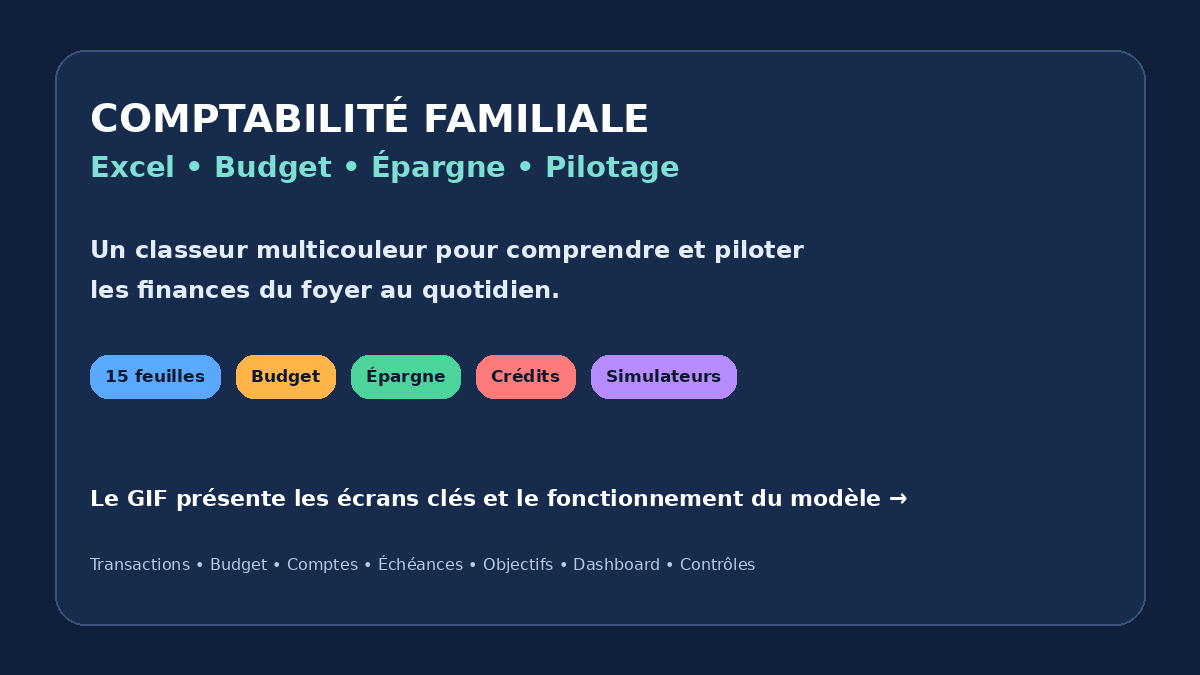 COMPTABILITÉ FAMILIALE
Excel • Budget • Épargne • Pilotage

Un classeur multicouleur pour comprendre et piloter les finances du foyer au quotidien.

15 feuilles
Budget
Épargne
Crédits
Simulateurs

Le GIF présente les écrans clés et le fonctionnement du modèle →

Transactions • Budget • Comptes • Échéances • Objectifs • Dashboard • Contrôles